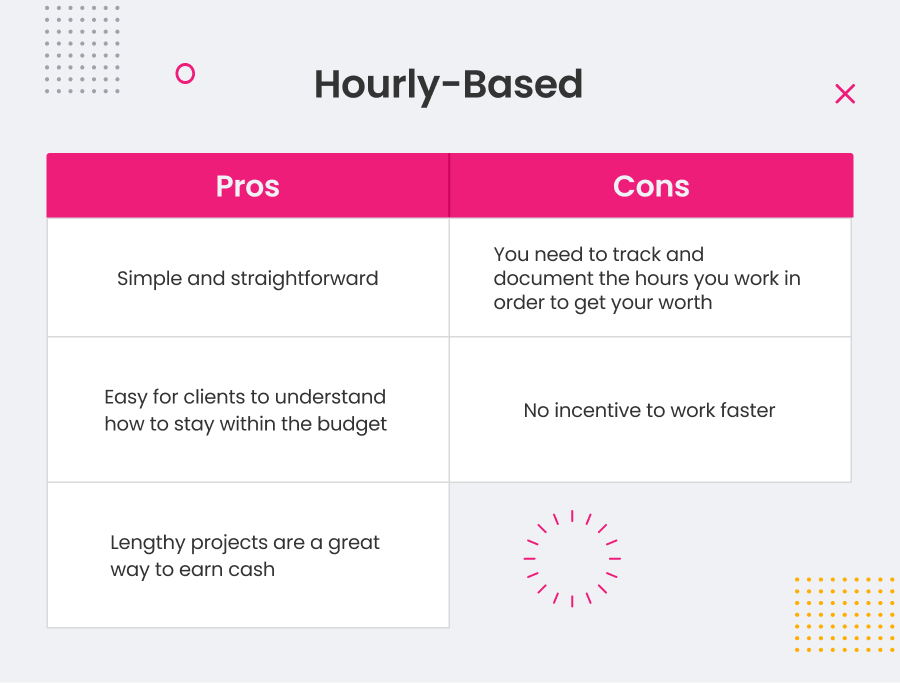 Hourly-Based

| Pros | Cons |
|---|---|
| Simple and straightforward | You need to track and document the hours you work in order to get your worth |
| Easy for clients to understand how to stay within the budget | No incentive to work faster |
| Lengthy projects are a great way to earn cash | |